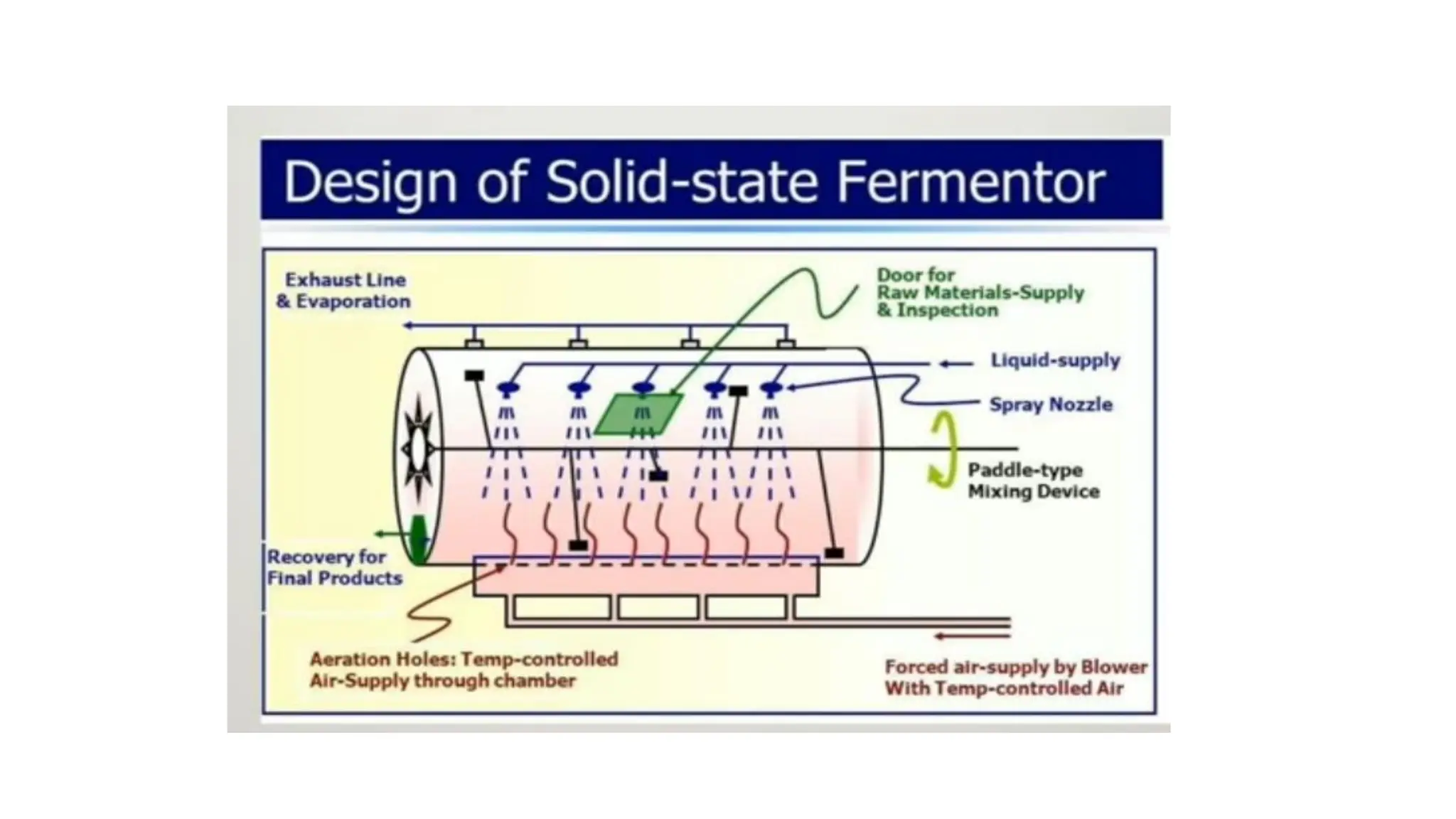 Design of Solid-state Fermentor

Exhaust Line & Evaporation

Door for Raw Materials-Supply & Inspection

Liquid-supply

Spray Nozzle

Paddle-type Mixing Device

Recovery for Final Products

Aeration Holes: Temp-controlled Air-Supply through chamber

Forced air-supply by Blower With Temp-controlled Air